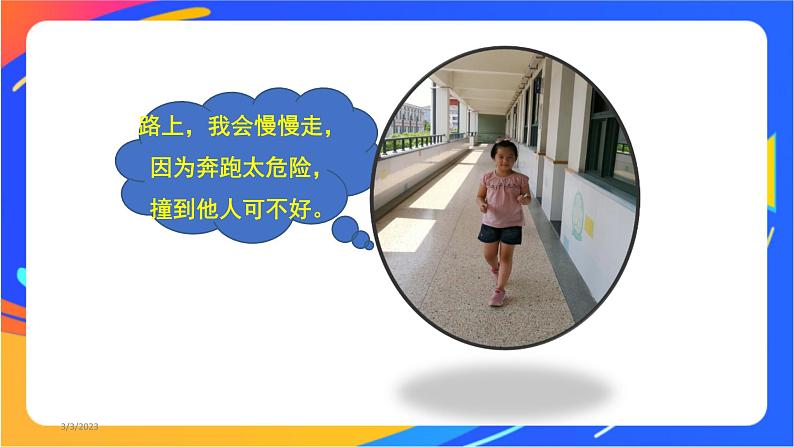 路上，我会慢慢走，
因为奔跑太危险，
撞到他人可不好。

3/3/2023